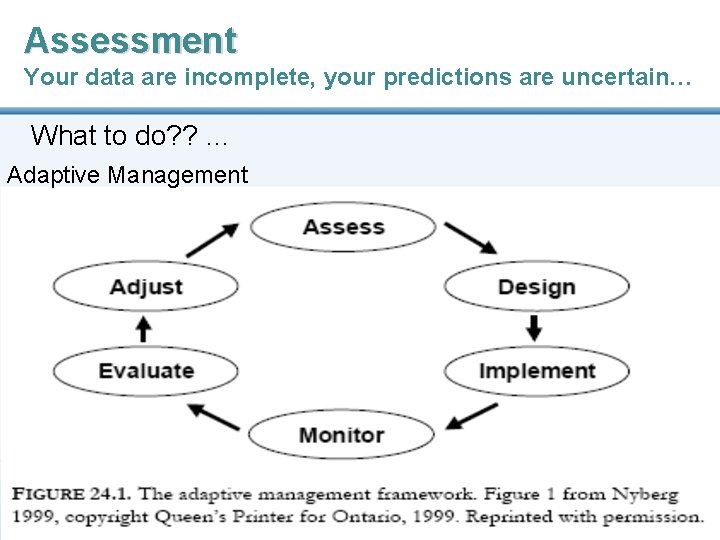 Assessment
Your data are incomplete, your predictions are uncertain…

What to do?? …
Adaptive Management

Assess
Design
Implement
Monitor
Evaluate
Adjust

FIGURE 24.1. The adaptive management framework. Figure 1 from Nyberg 1999, copyright Queen's Printer for Ontario, 1999. Reprinted with permission.